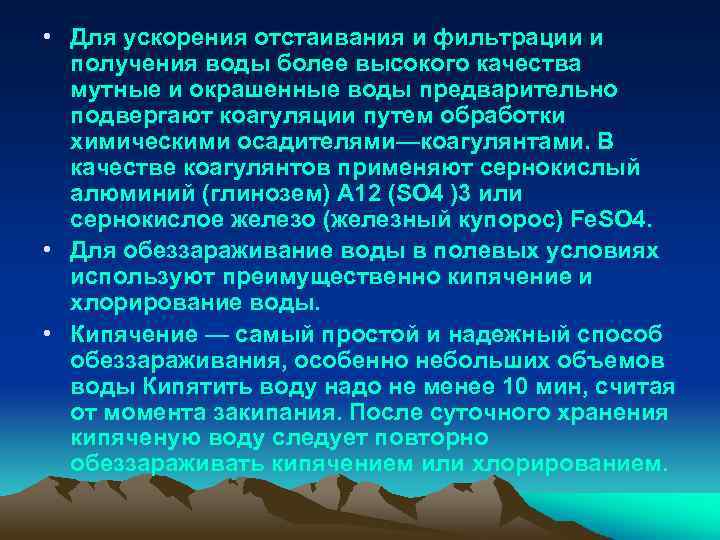 • Для ускорения отстаивания и фильтрации и получения воды более высокого качества мутные и окрашенные воды предварительно подвергают коагуляции путем обработки химическими осадителями—коагулянтами. В качестве коагулянтов применяют сернокислый алюминий (глинозем) А12 (SO4 )3 или сернокислое железо (железный купорос) FeSO4.

• Для обеззараживание воды в полевых условиях используют преимущественно кипячение и хлорирование воды.

• Кипячение — самый простой и надежный способ обеззараживания, особенно небольших объемов воды Кипятить воду надо не менее 10 мин, считая от момента закипания. После суточного хранения кипяченую воду следует повторно обеззараживать кипячением или хлорированием.